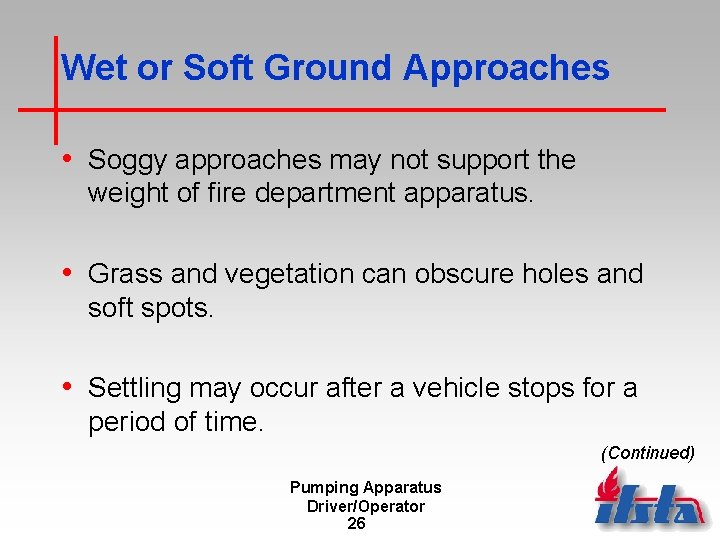 Wet or Soft Ground Approaches

• Soggy approaches may not support the weight of fire department apparatus.

• Grass and vegetation can obscure holes and soft spots.

• Settling may occur after a vehicle stops for a period of time.

(Continued)

Pumping Apparatus
Driver/Operator
26

ifsta